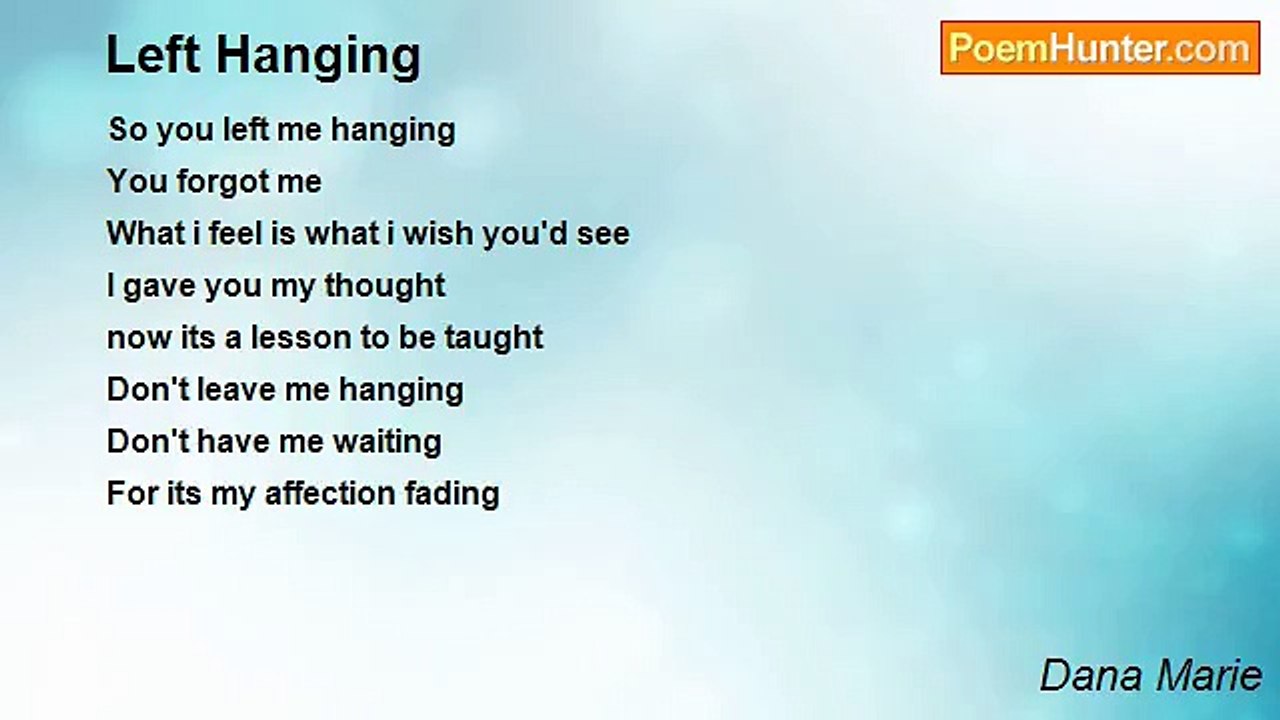 Left Hanging

PoemHunter.com

So you left me hanging
You forgot me
What i feel is what i wish you'd see
I gave you my thought
now its a lesson to be taught
Don't leave me hanging
Don't have me waiting
For its my affection fading

Dana Marie